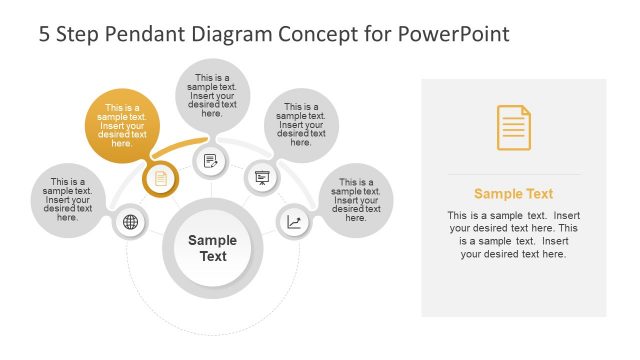 5 Step Pendant Diagram Concept for PowerPoint

This is a sample text. Insert your desired text here.

This is a sample text. Insert your desired text here.

This is a sample text. Insert your desired text here.

This is a sample text. Insert your desired text here.

This is a sample text. Insert your desired text here.

Sample Text

Sample Text

This is a sample text. Insert your desired text here. This is a sample text. Insert your desired text here.